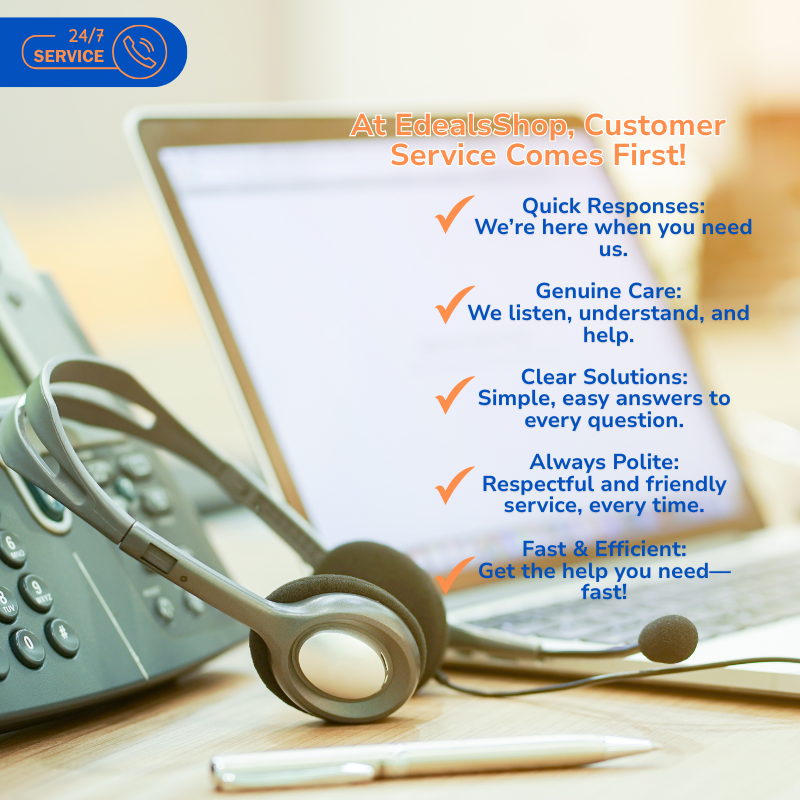 24/7
SERVICE

At EdealsShop, Customer Service Comes First!

Quick Responses:
We're here when you need us.

Genuine Care:
We listen, understand, and help.

Clear Solutions:
Simple, easy answers to every question.

Always Polite:
Respectful and friendly service, every time.

Fast & Efficient:
Get the help you need—fast!

6 MNO
9 WXYZ
8 TUV
0
#